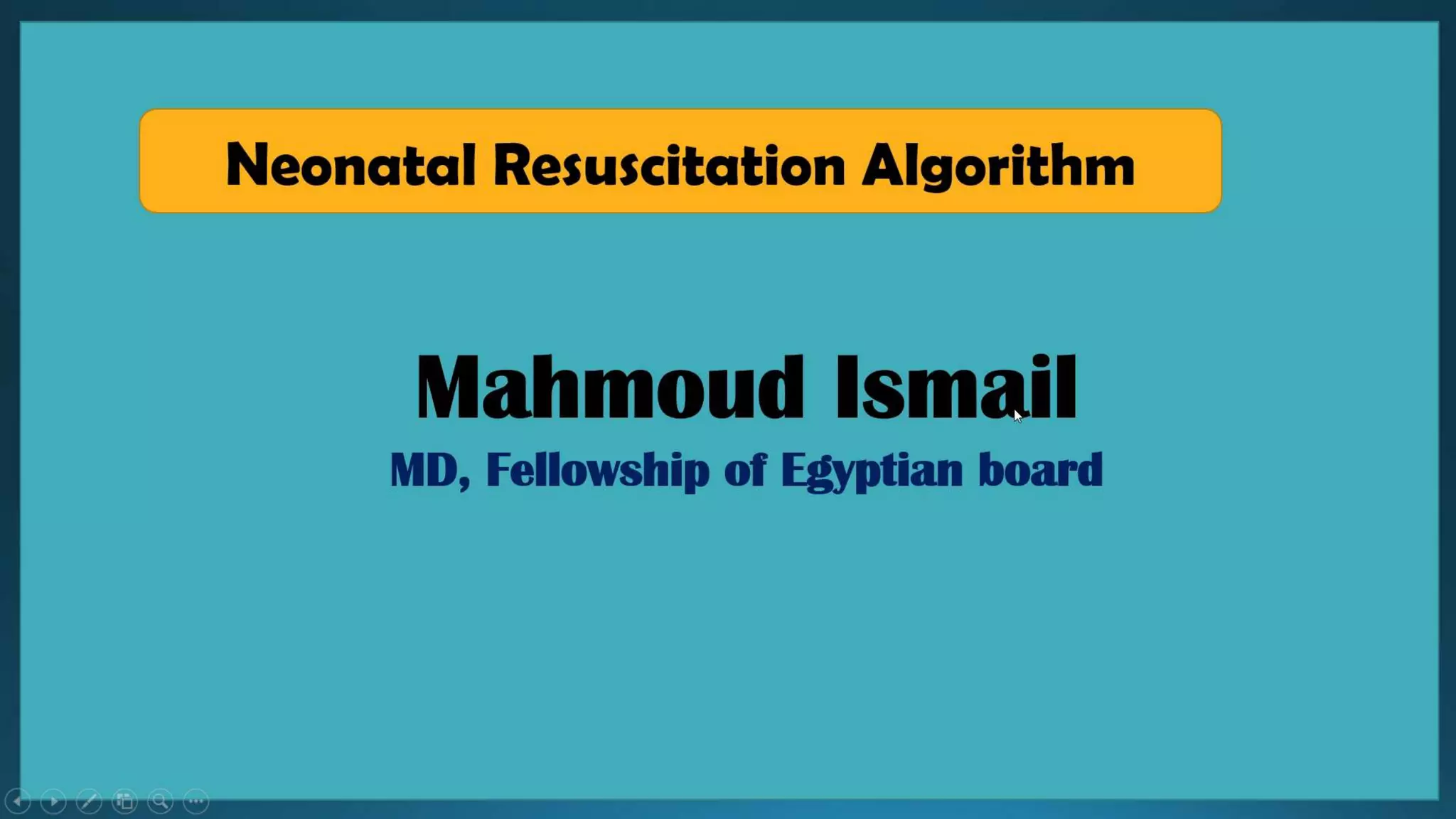 Neonatal Resuscitation Algorithm

Mahmoud Ismail

MD, Fellowship of Egyptian board